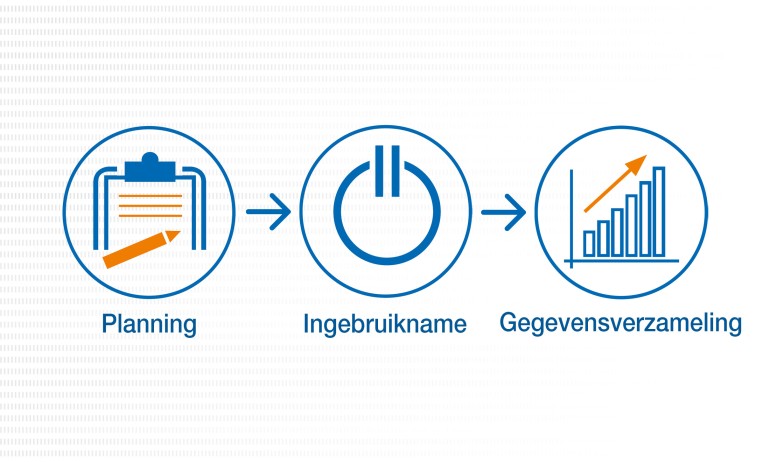 Planning

Ingebruikname

Gegevensverzameling